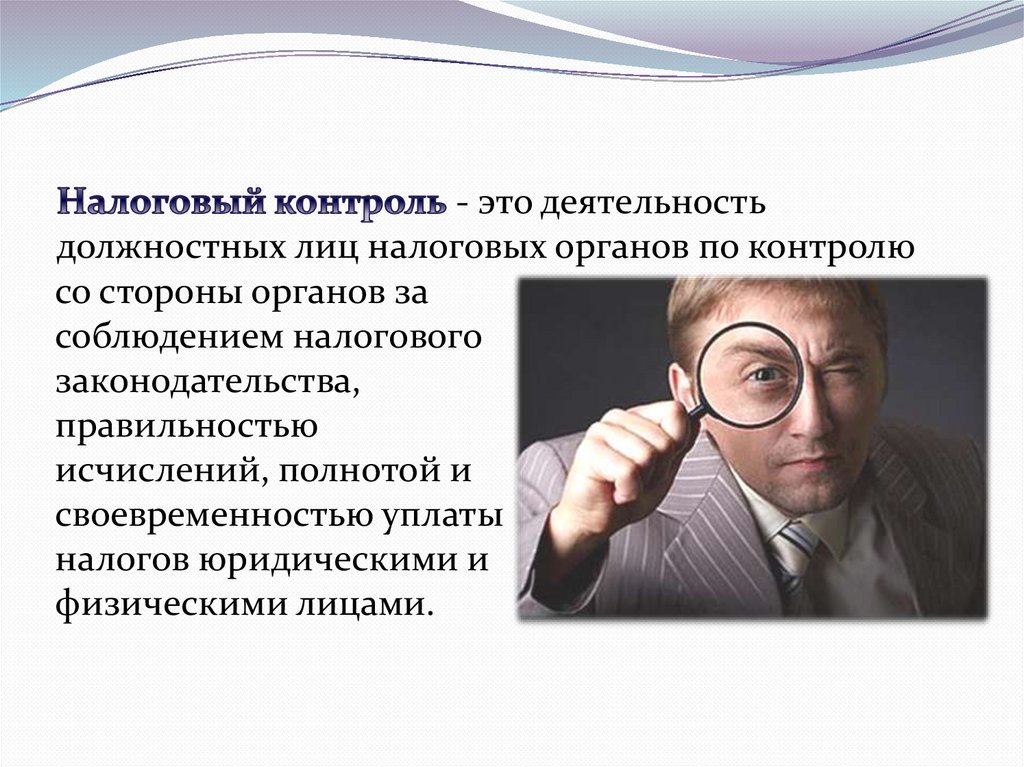 Налоговый контроль - это деятельность должностных лиц налоговых органов по контролю со стороны органов за соблюдением налогового законодательства, правильностью исчислений, полнотой и своевременностью уплаты налогов юридическими и физическими лицами.